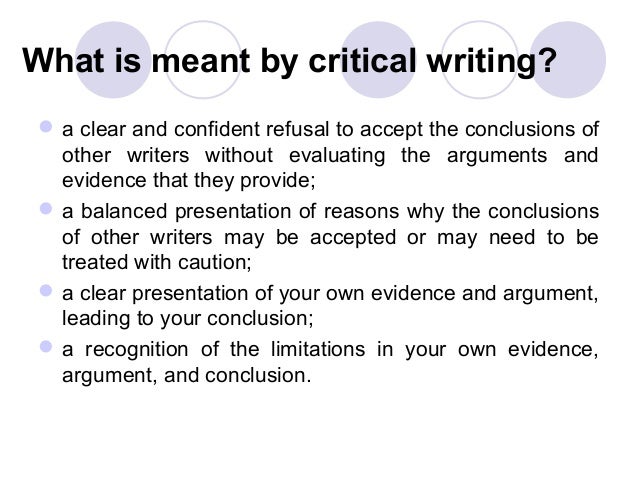 What is meant by critical writing?

- a clear and confident refusal to accept the conclusions of other writers without evaluating the arguments and evidence that they provide;
- a balanced presentation of reasons why the conclusions of other writers may be accepted or may need to be treated with caution;
- a clear presentation of your own evidence and argument, leading to your conclusion;
- a recognition of the limitations in your own evidence, argument, and conclusion.